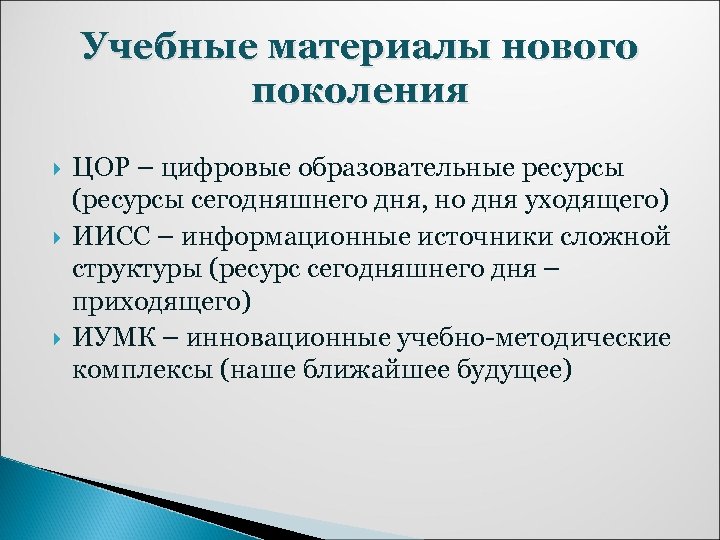 Учебные материалы нового поколения

ЦОР – цифровые образовательные ресурсы (ресурсы сегодняшнего дня, но дня уходящего)

ИИСС – информационные источники сложной структуры (ресурс сегодняшнего дня – приходящего)

ИУМК – инновационные учебно-методические комплексы (наше ближайшее будущее)